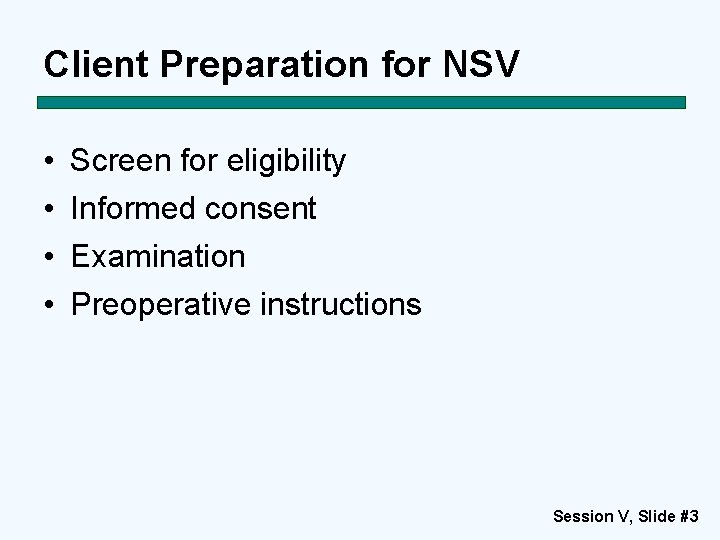 Client Preparation for NSV

• Screen for eligibility
• Informed consent
• Examination
• Preoperative instructions

Session V, Slide #3